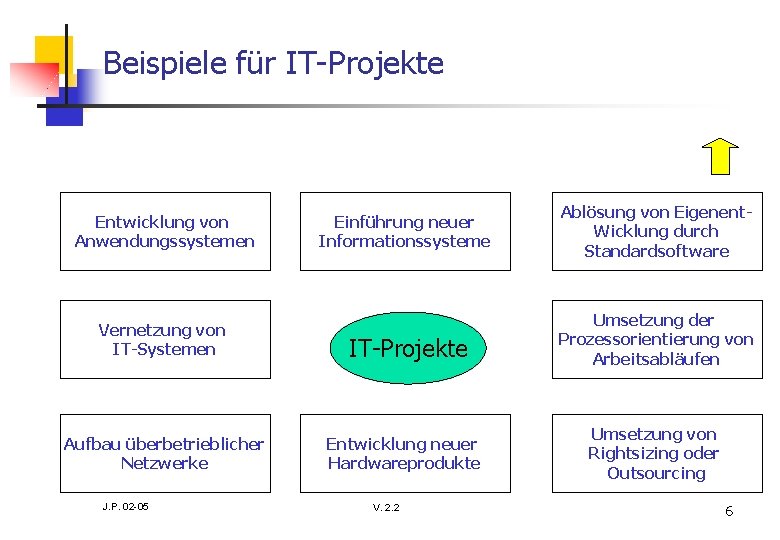 Beispiele für IT-Projekte

Entwicklung von Anwendungssystemen

Einführung neuer Informationssysteme

Ablösung von Eigenent-Wicklung durch Standardsoftware

Vernetzung von IT-Systemen

IT-Projekte

Umsetzung der Prozessorientierung von Arbeitsabläufen

Aufbau überbetrieblicher Netzwerke

Entwicklung neuer Hardwareprodukte

Umsetzung von Rightsizing oder Outsourcing

J.P. 02-05

V. 2.2

6